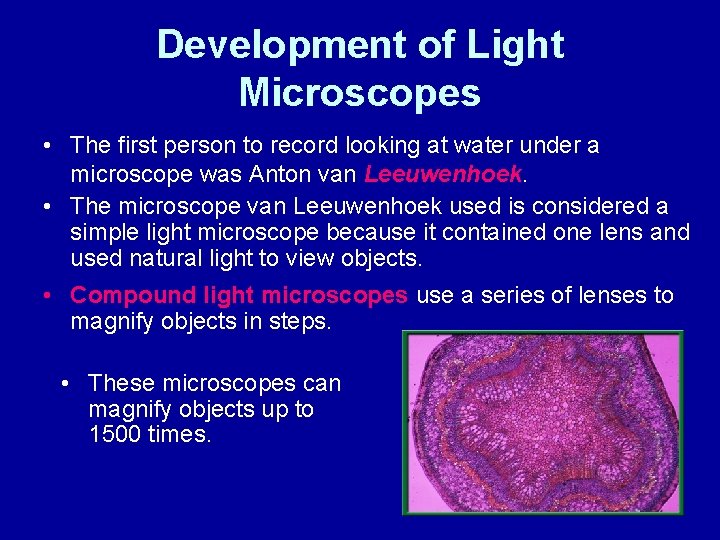 Development of Light Microscopes

• The first person to record looking at water under a microscope was Anton van Leeuwenhoek.

• The microscope van Leeuwenhoek used is considered a simple light microscope because it contained one lens and used natural light to view objects.

• Compound light microscopes use a series of lenses to magnify objects in steps.

• These microscopes can magnify objects up to 1500 times.